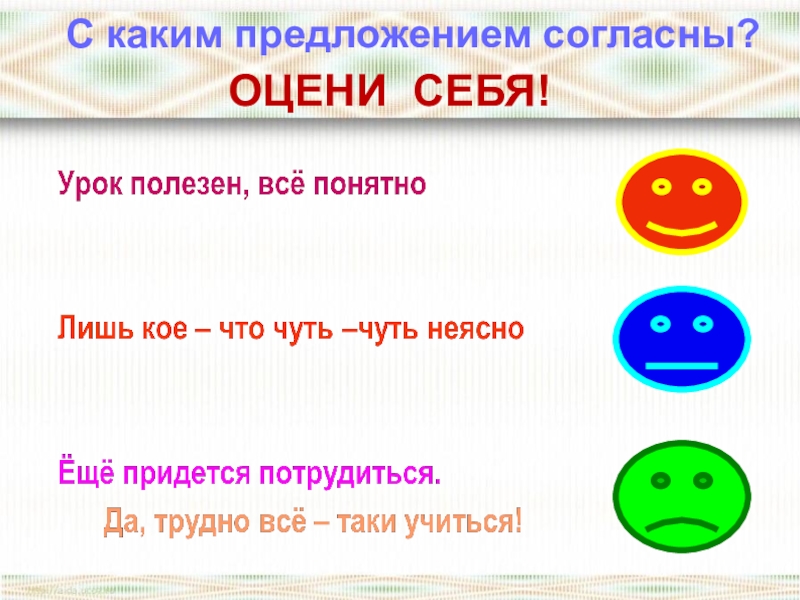 С каким предложением согласны?

ОЦЕНИ СЕБЯ!

Урок полезен, всё понятно

Лишь кое – что чуть –чуть неясно

Ёщё придется потрудиться.

Да, трудно всё – таки учиться!